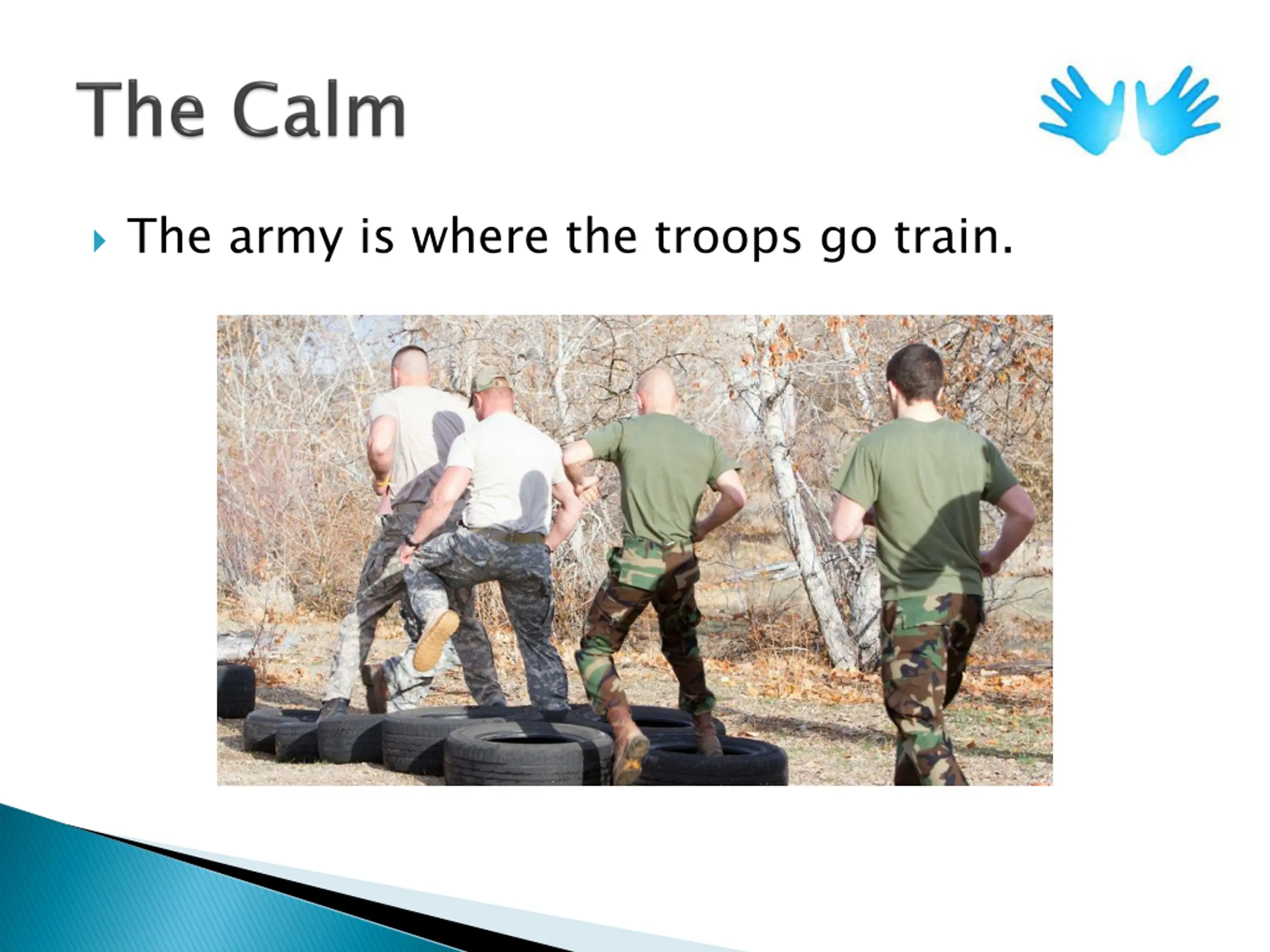 The Calm

The army is where the troops go train.